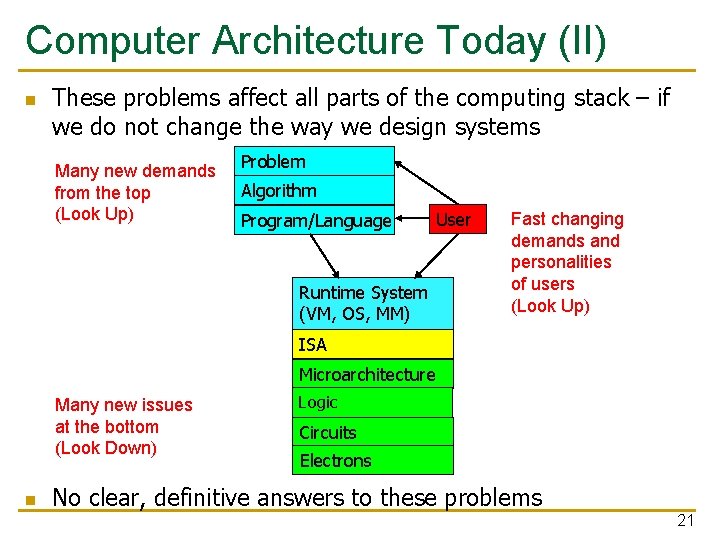 Computer Architecture Today (II)

These problems affect all parts of the computing stack – if we do not change the way we design systems

Many new demands from the top (Look Up)

Problem
Algorithm
Program/Language

User

Fast changing demands and personalities of users (Look Up)

Runtime System (VM, OS, MM)
ISA
Microarchitecture
Logic
Circuits
Electrons

Many new issues at the bottom (Look Down)

No clear, definitive answers to these problems

21